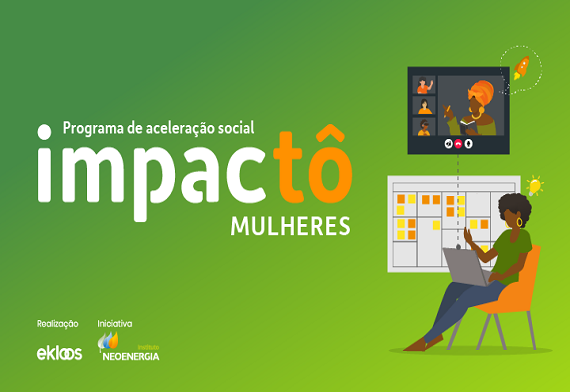 Programa de aceleração social
impactô
MULHERES

Realização
ekloos

Iniciativa
Instituto
NEOENERGIA